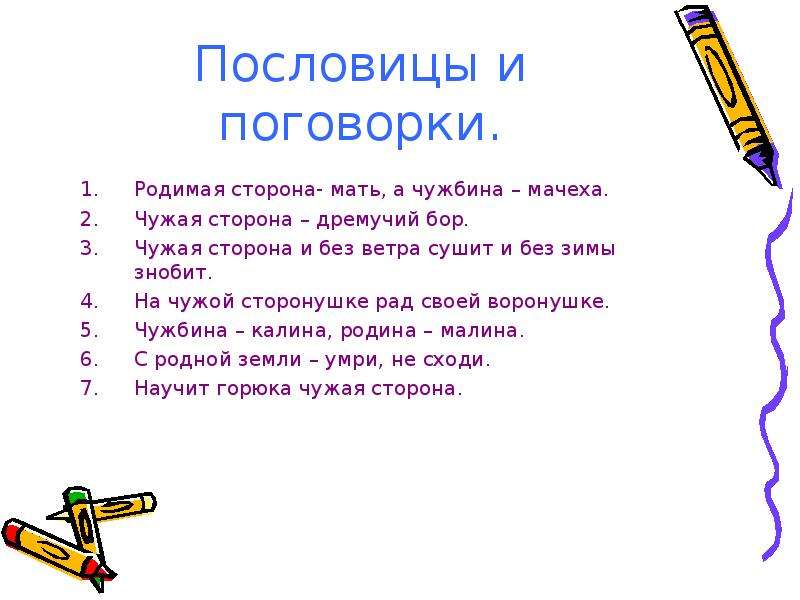 Пословицы и поговорки.

1. Родимая сторона- мать, а чужбина – мачеха.
2. Чужая сторона – дремучий бор.
3. Чужая сторона и без ветра сушит и без зимы знобит.
4. На чужой сторонушке рад своей воронушке.
5. Чужбина – калина, родина – малина.
6. С родной земли – умри, не сходи.
7. Научит горюка чужая сторона.